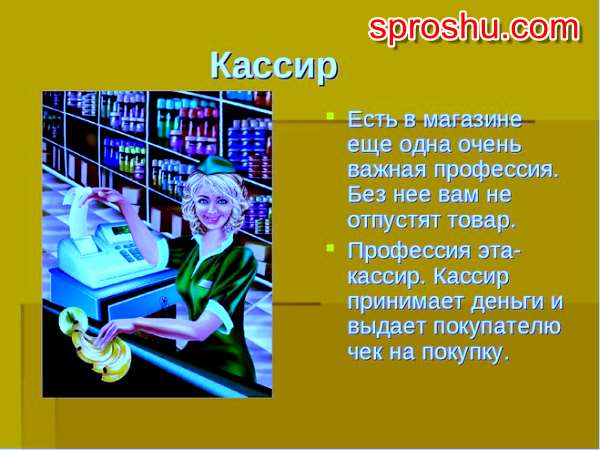 sproshu.com

Кассир

Есть в магазине еще одна очень важная профессия. Без нее вам не отпустят товар.

Профессия эта- кассир. Кассир принимает деньги и выдает покупателю чек на покупку.